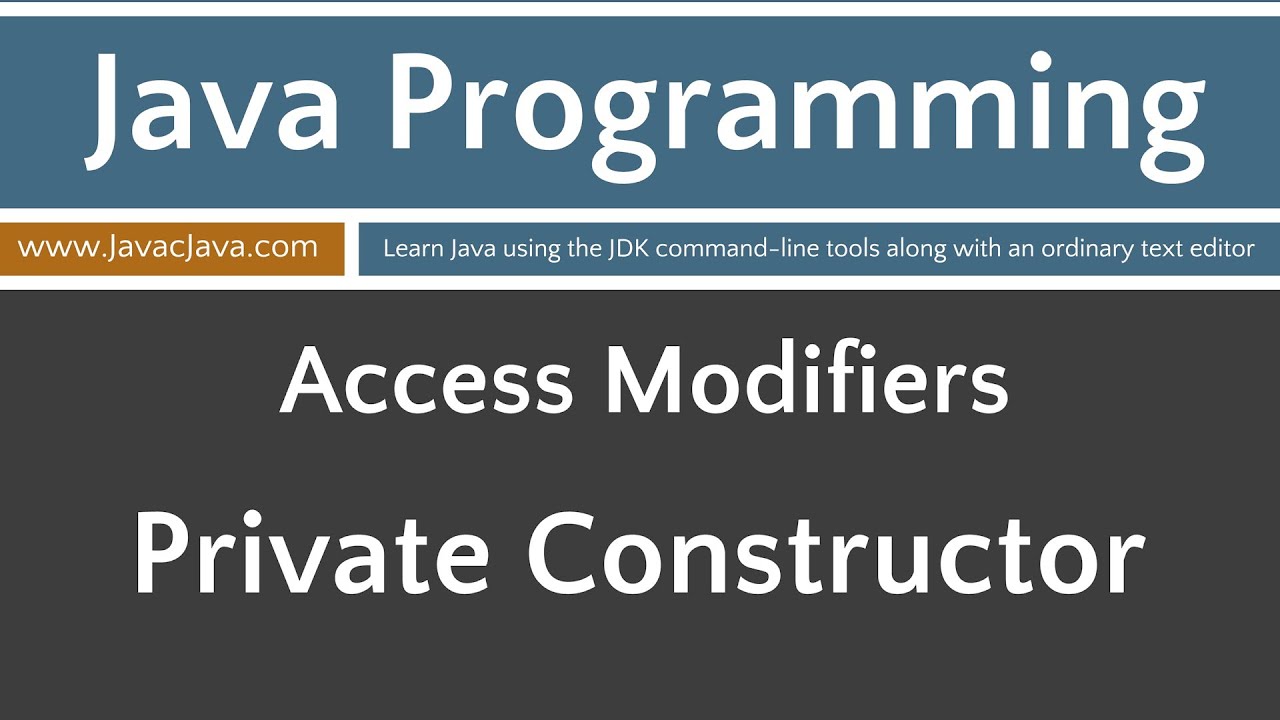 Java Programming

www.JavacJava.com

Learn Java using the JDK command-line tools along with an ordinary text editor

Access Modifiers

Private Constructor